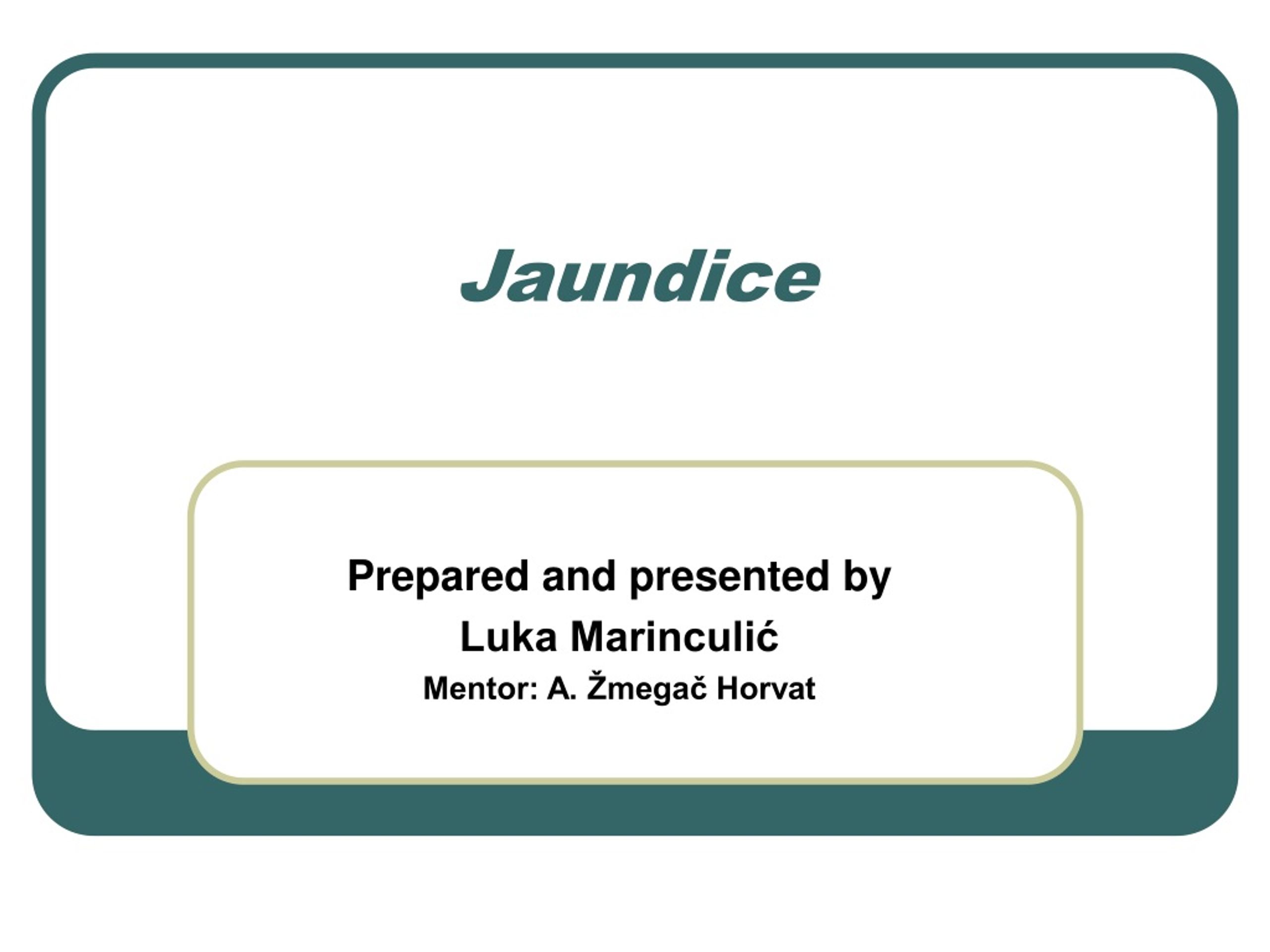 Jaundice

Prepared and presented by
Luka Marinculić
Mentor: A. Žmegač Horvat